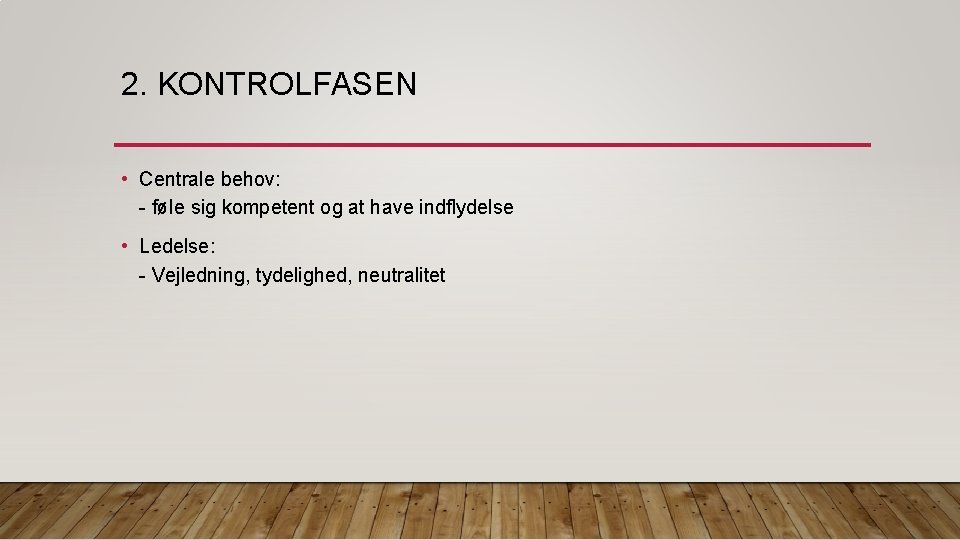 2. KONTROLFASEN

• Centrale behov:
- føle sig kompetent og at have indflydelse

• Ledelse:
- Vejledning, tydelighed, neutralitet